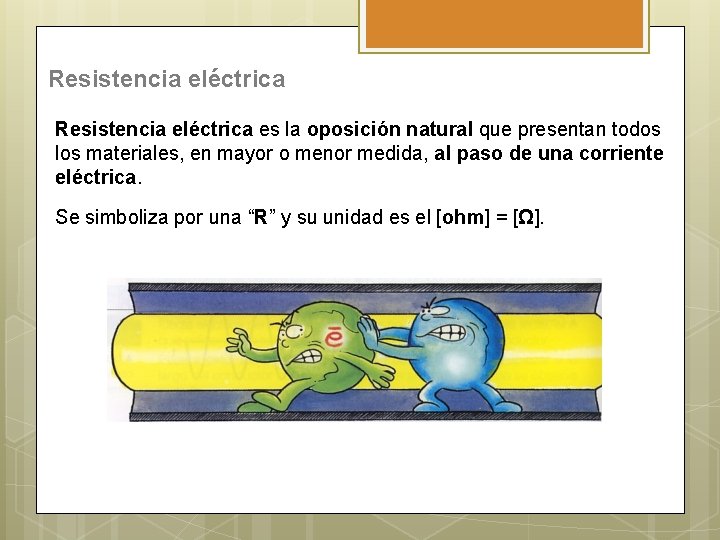 Resistencia eléctrica

Resistencia eléctrica es la oposición natural que presentan todos los materiales, en mayor o menor medida, al paso de una corriente eléctrica.

Se simboliza por una "R" y su unidad es el [ohm] = [Ω].

ē